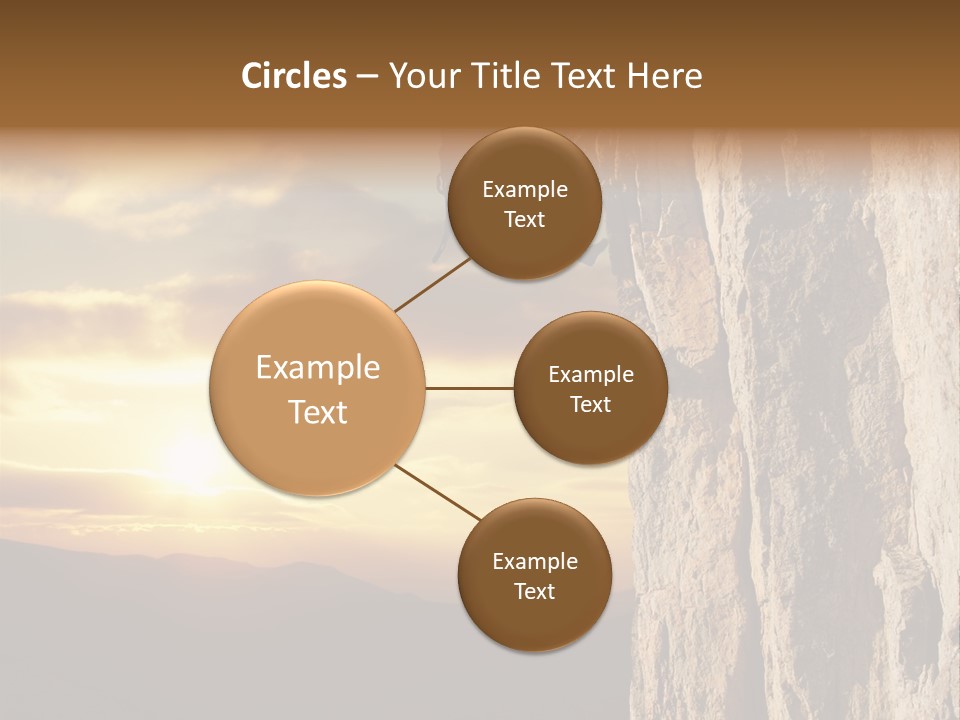 Circles – Your Title Text Here

Example Text

Example Text

Example Text

Example Text